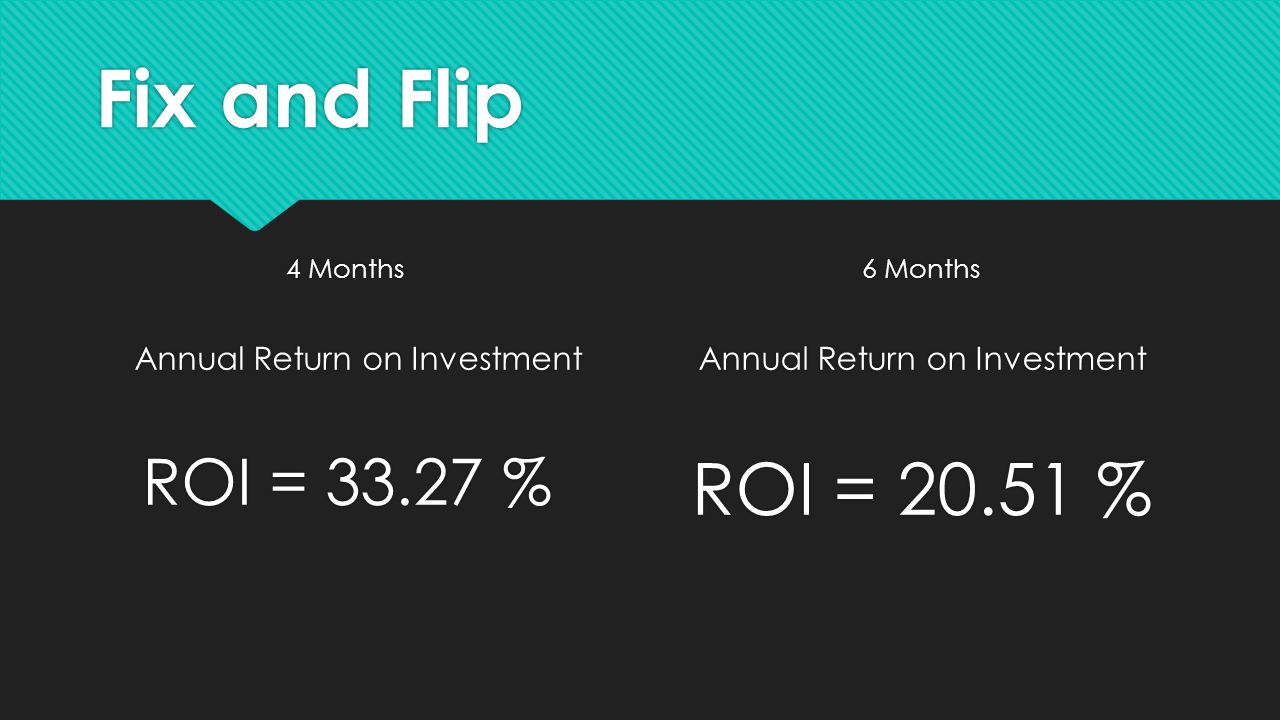 Fix and Flip

4 Months

Annual Return on Investment

ROI = 33.27 %

6 Months

Annual Return on Investment

ROI = 20.51 %